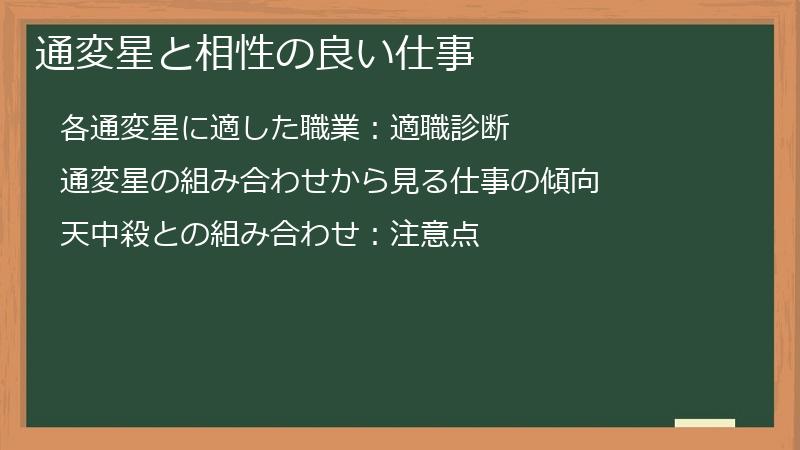 通変星と相性の良い仕事

各通変星に適した職業：適職診断

通変星の組み合わせから見る仕事の傾向

天中殺との組み合わせ：注意点